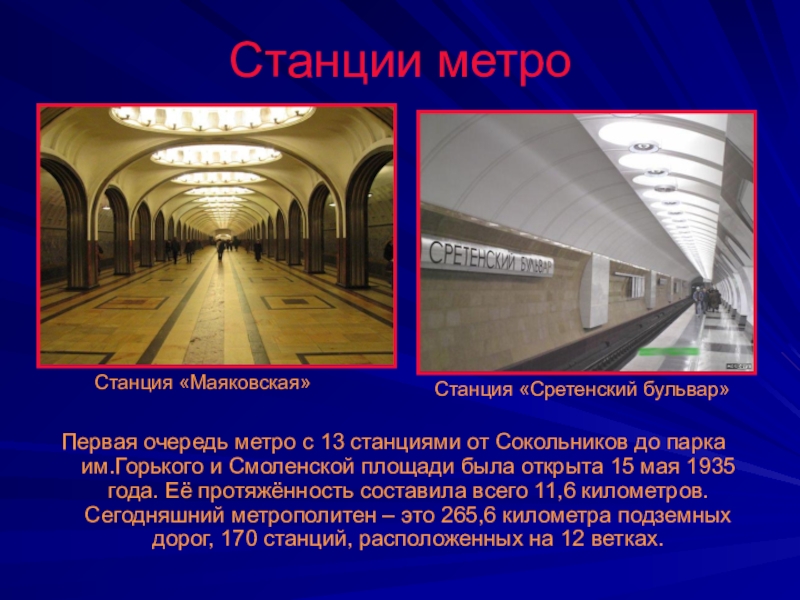 Станции метро

СРЕТЕНСКИЙ БУЛЬВАР

Станция «Маяковская»

Станция «Сретенский бульвар»

Первая очередь метро с 13 станциями от Сокольников до парка им.Горького и Смоленской площади была открыта 15 мая 1935 года. Её протяжённость составила всего 11,6 километров. Сегодняшний метрополитен – это 265,6 километра подземных дорог, 170 станций, расположенных на 12 ветках.